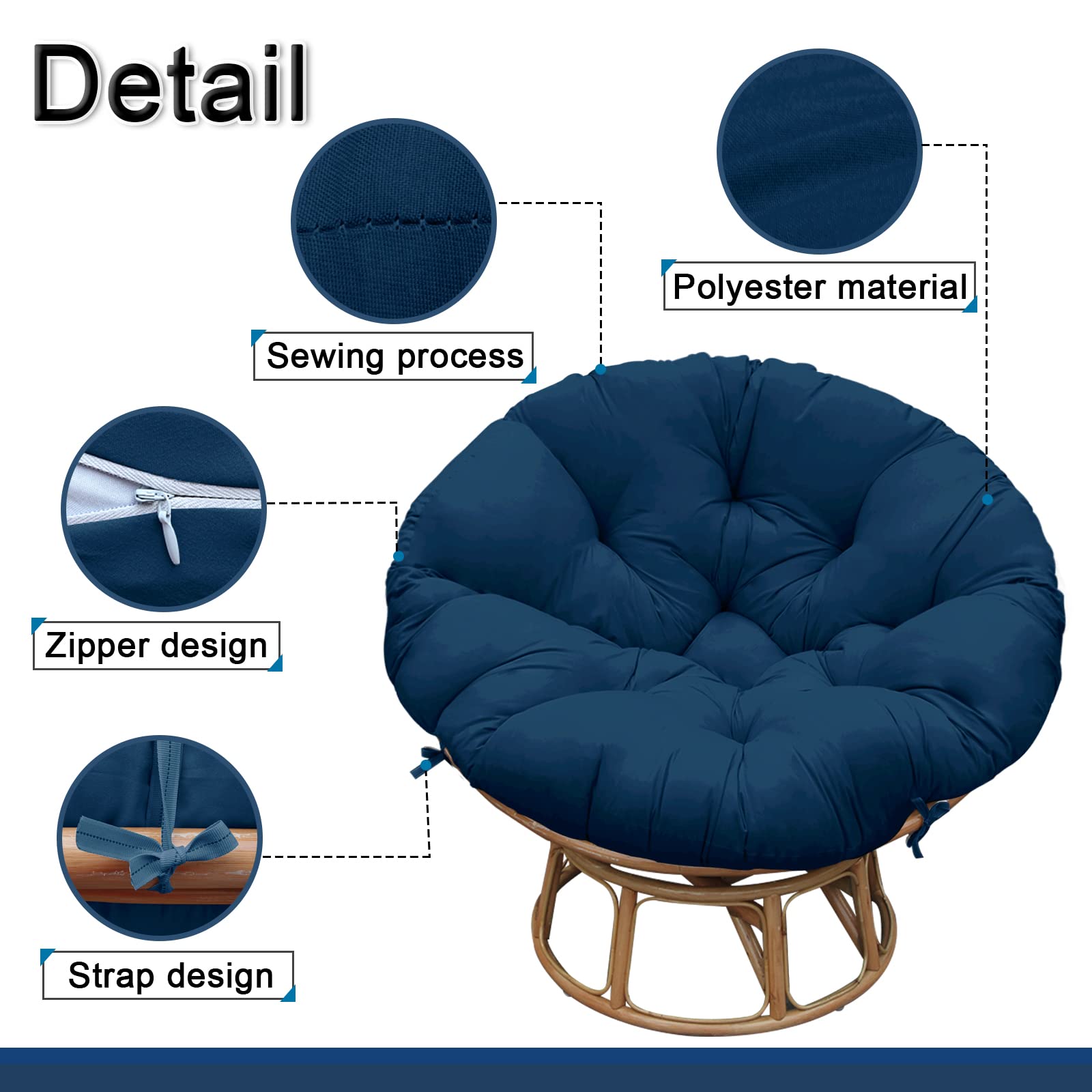 Detail

Sewing process

Polyester material

Zipper design

Strap design